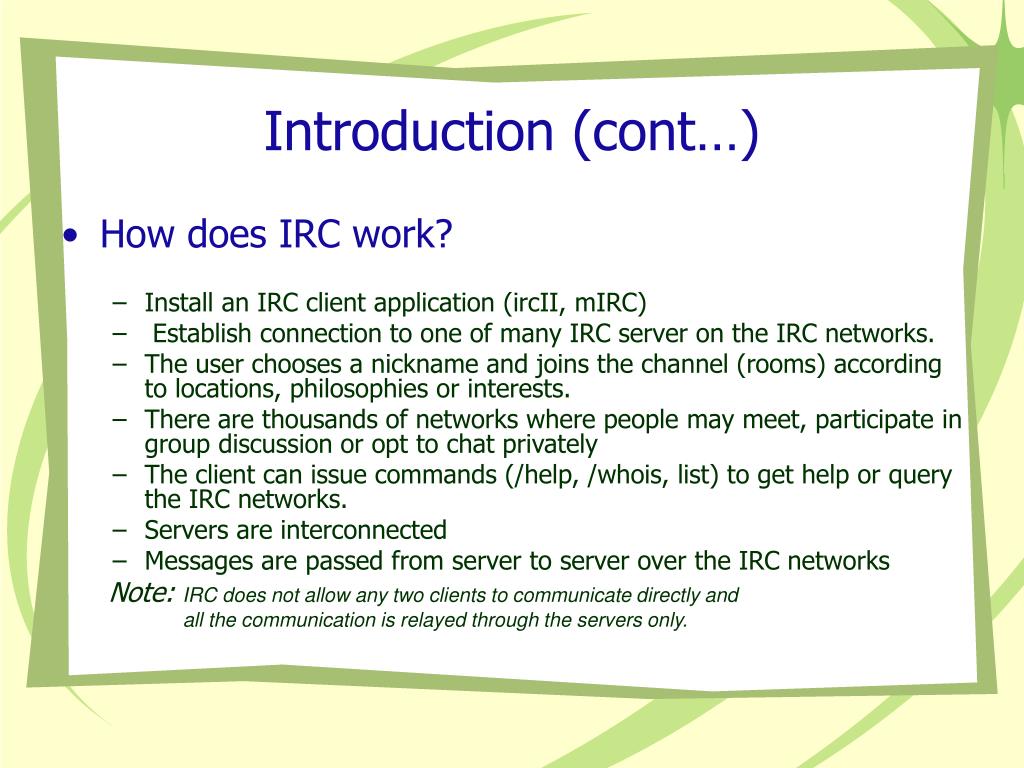 Introduction (cont…)

• How does IRC work?

– Install an IRC client application (ircII, mIRC)
– Establish connection to one of many IRC server on the IRC networks.
– The user chooses a nickname and joins the channel (rooms) according to locations, philosophies or interests.
– There are thousands of networks where people may meet, participate in group discussion or opt to chat privately
– The client can issue commands (/help, /whois, list) to get help or query the IRC networks.
– Servers are interconnected
– Messages are passed from server to server over the IRC networks

Note: IRC does not allow any two clients to communicate directly and all the communication is relayed through the servers only.